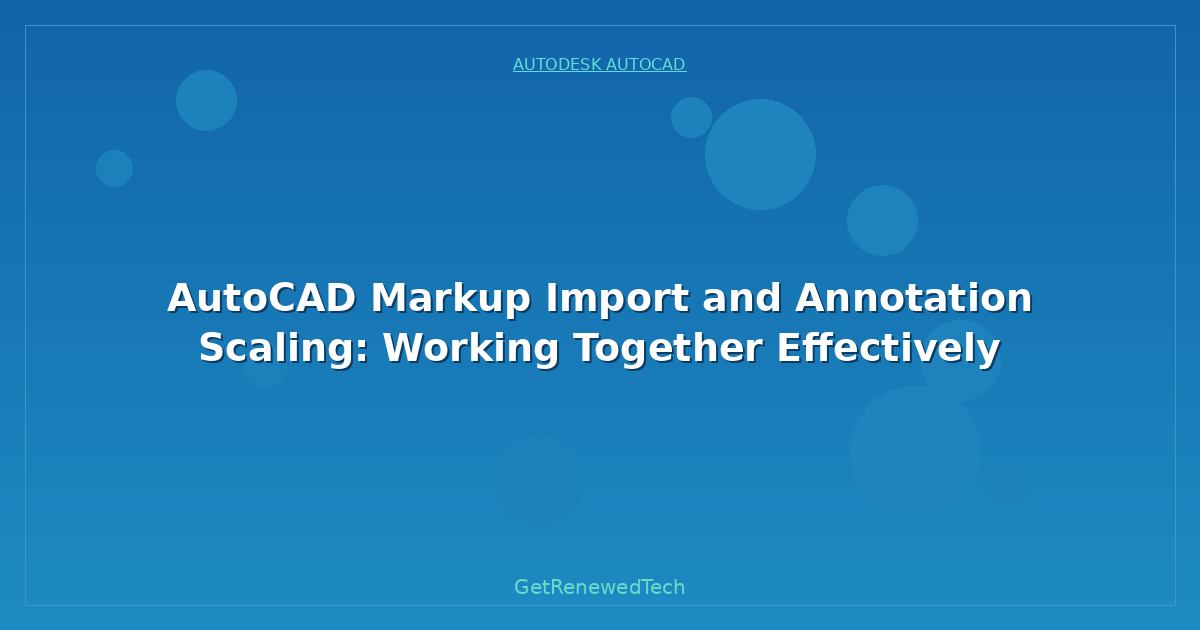 AUTODESK AUTOCAD

AutoCAD Markup Import and Annotation Scaling: Working Together Effectively

GetRenewedTech